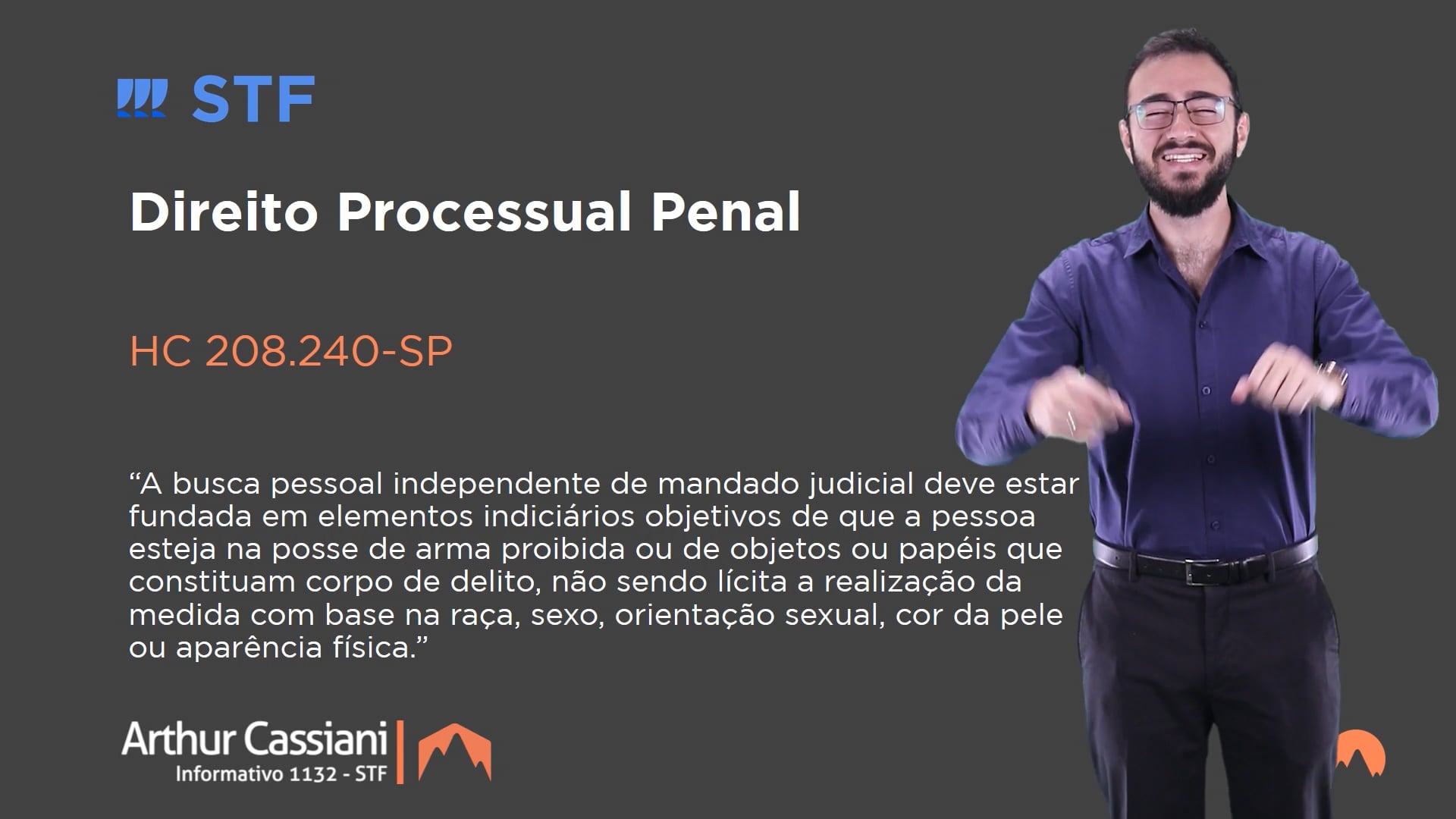 STF

Direito Processual Penal

HC 208.240-SP

“A busca pessoal independente de mandado judicial deve estar fundada em elementos indiciários objetivos de que a pessoa esteja na posse de arma proibida ou de objetos ou papéis que constituam corpo de delito, não sendo lícita a realização da medida com base na raça, sexo, orientação sexual, cor da pele ou aparência física.”

Arthur Cassiani
Informativo 1132 - STF